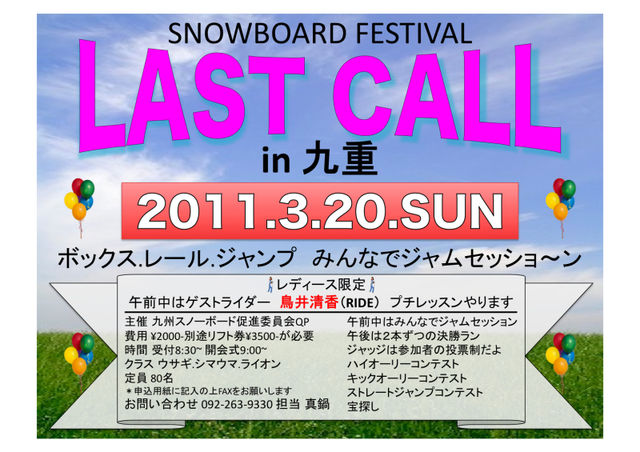 SNOWBOARD FESTIVAL

LAST CALL

in 九重

2011.3.20.SUN

ボックス.レール.ジャンプ　みんなでジャムセッショ〜ン

レディース限定

午前中はゲストライダー　鳥井清香（RIDE）　プチレッスンやります

主催 九州スノーボード促進委員会QP
費用 ¥2000-別途リフト券¥3500-が必要
時間 受付8:30~ 開会式9:00~
クラス ウサギ.シマウマ.ライオン
定員 80名
＊申込用紙に記入の上FAXをお願いします
お問い合わせ 092-263-9330 担当 真鍋

午前中はみんなでジャムセッション
午後は2本ずつの決勝ラン
ジャッジは参加者の投票制だよ
ハイオーリーコンテスト
キックオーリーコンテスト
ストレートジャンプコンテスト
宝探し